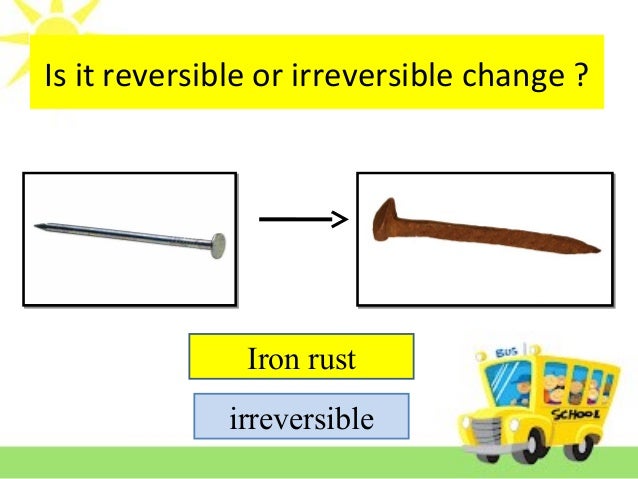 Is it reversible or irreversible change ?

Iron rust

irreversible

BUS

SCHOOL